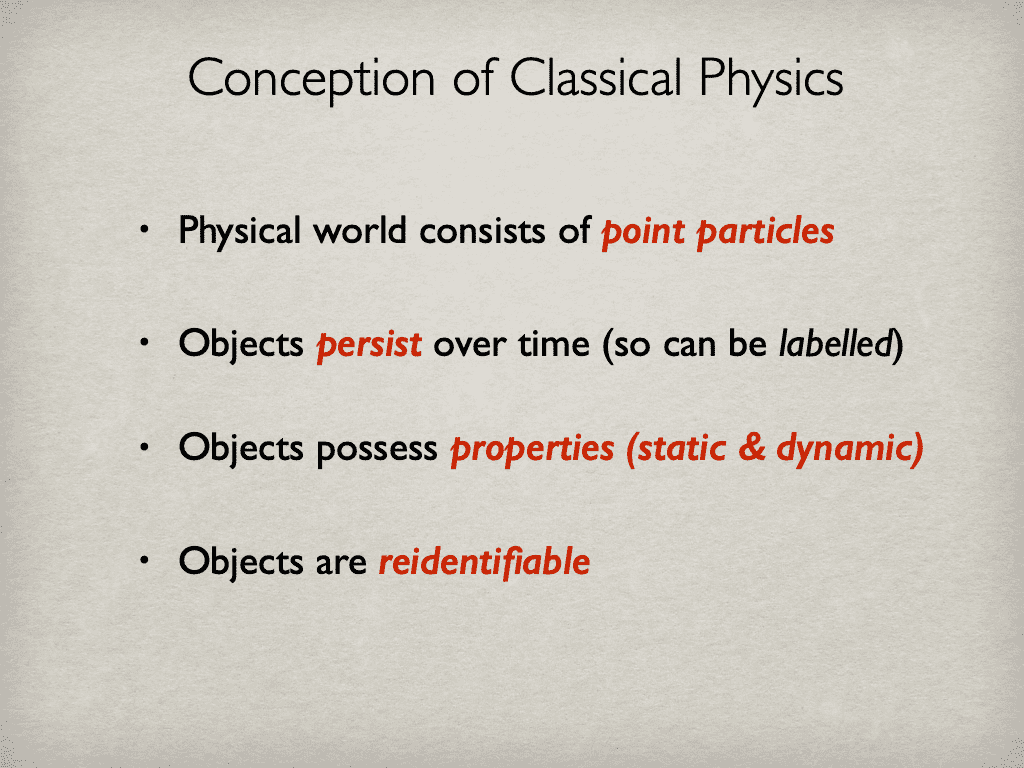 Conception of Classical Physics

• Physical world consists of point particles

• Objects persist over time (so can be labelled)

• Objects possess properties (static & dynamic)

• Objects are reidentifiable